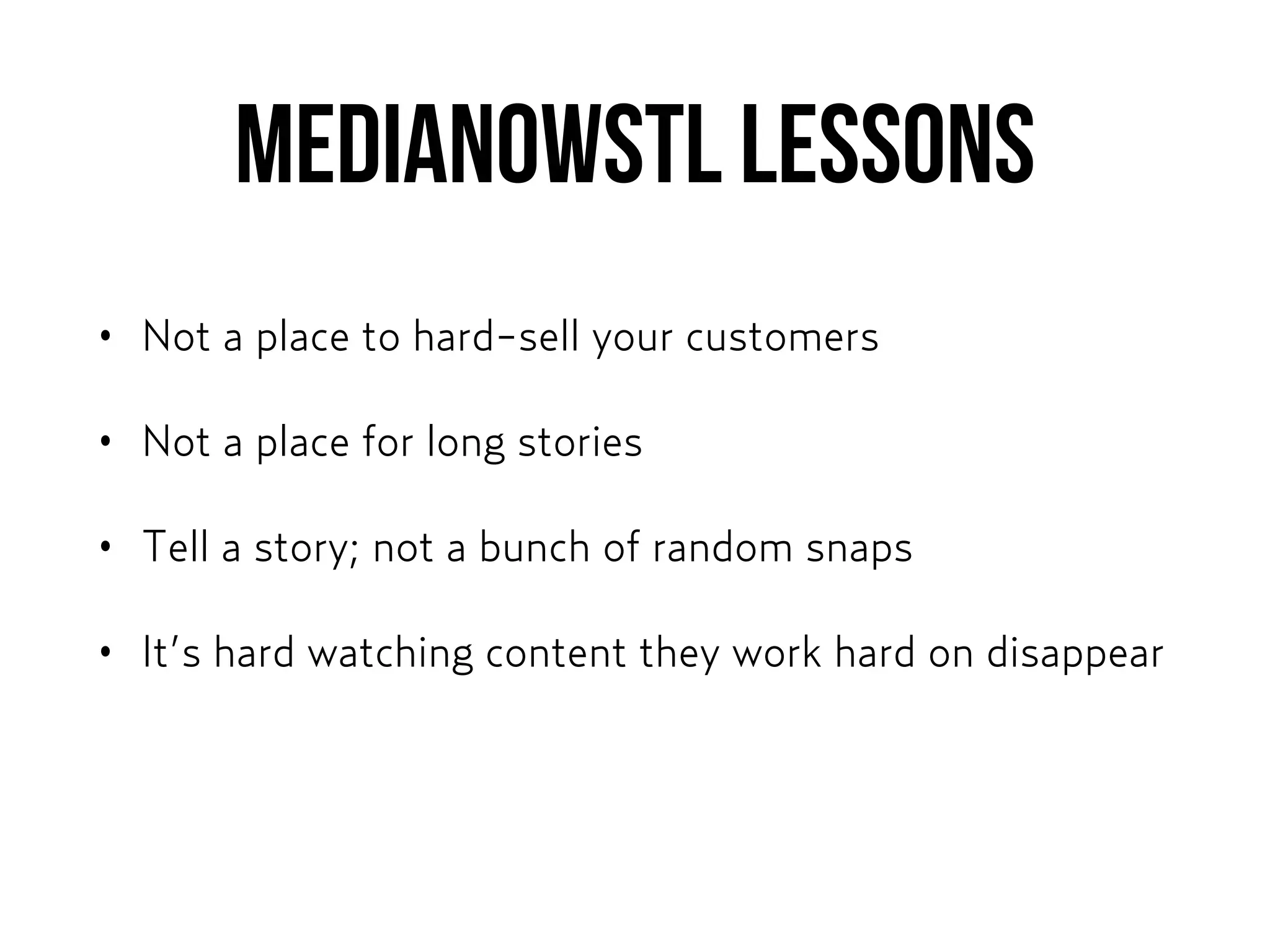 MEDIANOWSTL LESSONS

• Not a place to hard-sell your customers

• Not a place for long stories

• Tell a story; not a bunch of random snaps

• It's hard watching content they work hard on disappear